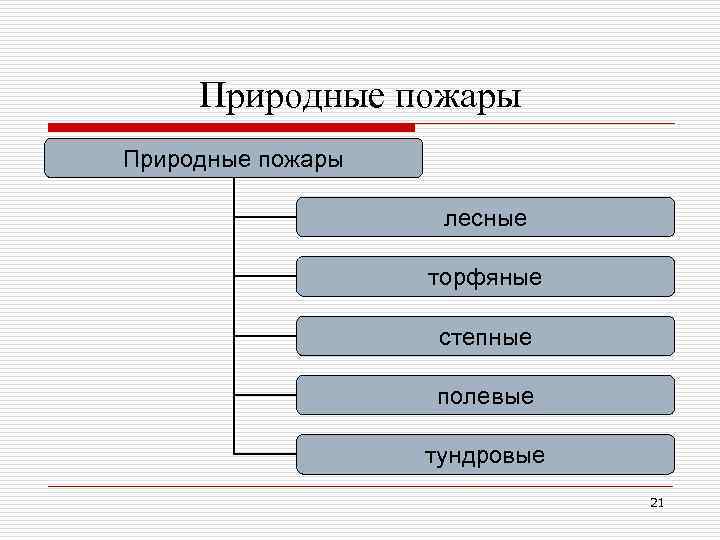 Природные пожары

Природные пожары

лесные

торфяные

степные

полевые

тундровые

21